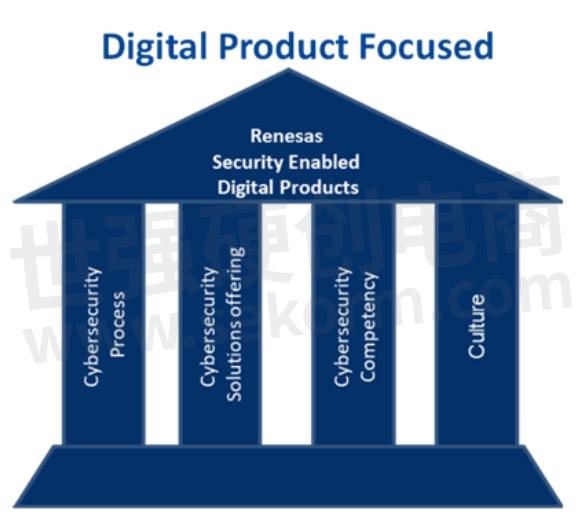 Digital Product Focused

Renesas
Security Enabled
Digital Products

Cybersecurity
Process

Cybersecurity
Solutions offering

Cybersecurity
Competency

Culture

世强硬创电商
www.sekorm.com